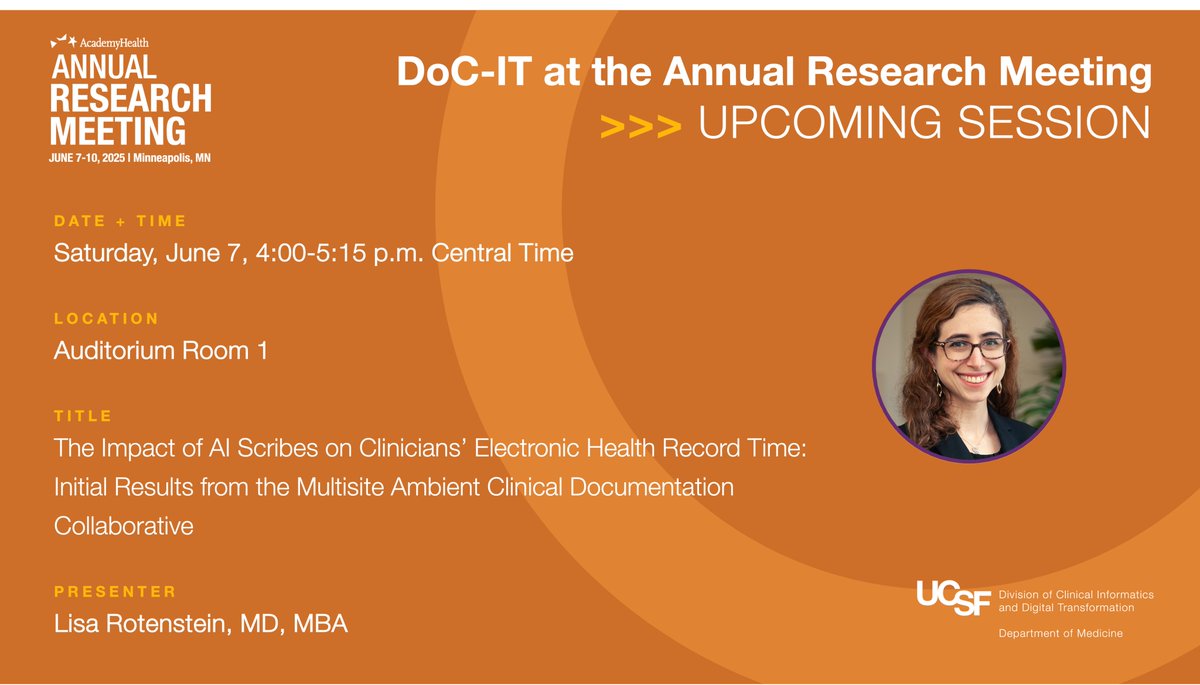 AcademyHealth
ANNUAL RESEARCH MEETING
JUNE 7-10, 2025 | Minneapolis, MN

DoC-IT at the Annual Research Meeting
>>> UPCOMING SESSION

DATE + TIME
Saturday, June 7, 4:00-5:15 p.m. Central Time

LOCATION
Auditorium Room 1

TITLE
The Impact of AI Scribes on Clinicians' Electronic Health Record Time: Initial Results from the Multisite Ambient Clinical Documentation Collaborative

PRESENTER
Lisa Rotenstein, MD, MBA

UCSF Division of Clinical Informatics and Digital Transformation
Department of Medicine